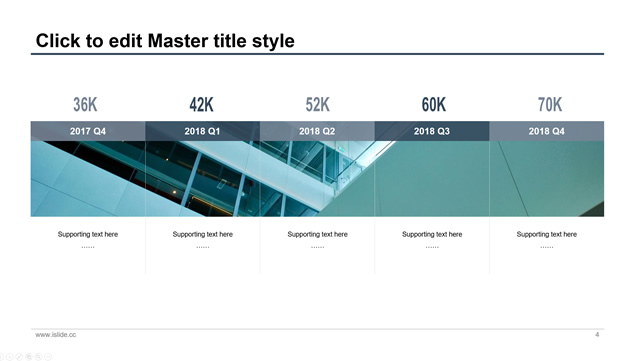 Click to edit Master title style

| 36K | 42K | 52K | 60K | 70K |
|---|---|---|---|---|
| 2017 Q4 | 2018 Q1 | 2018 Q2 | 2018 Q3 | 2018 Q4 |
| Supporting text here …… | Supporting text here …… | Supporting text here …… | Supporting text here …… | Supporting text here …… |

www.islide.cc

4